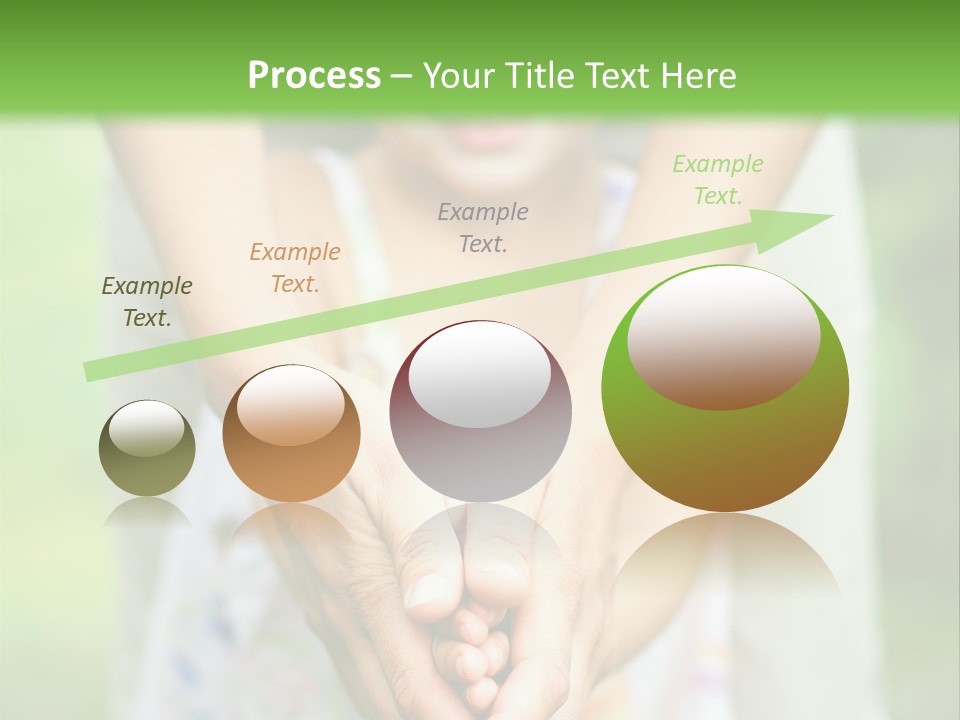 Process – Your Title Text Here

Example Text.

Example Text.

Example Text.

Example Text.